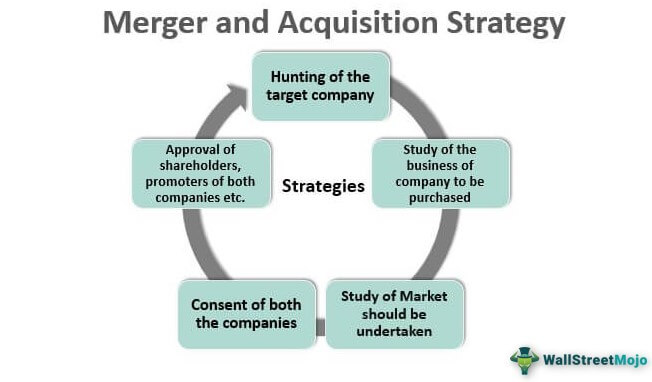 Merger and Acquisition Strategy

Hunting of the target company

Study of the business of company to be purchased

Study of Market should be undertaken

Consent of both the companies

Approval of shareholders, promoters of both companies etc.

Strategies

WallStreetMojo